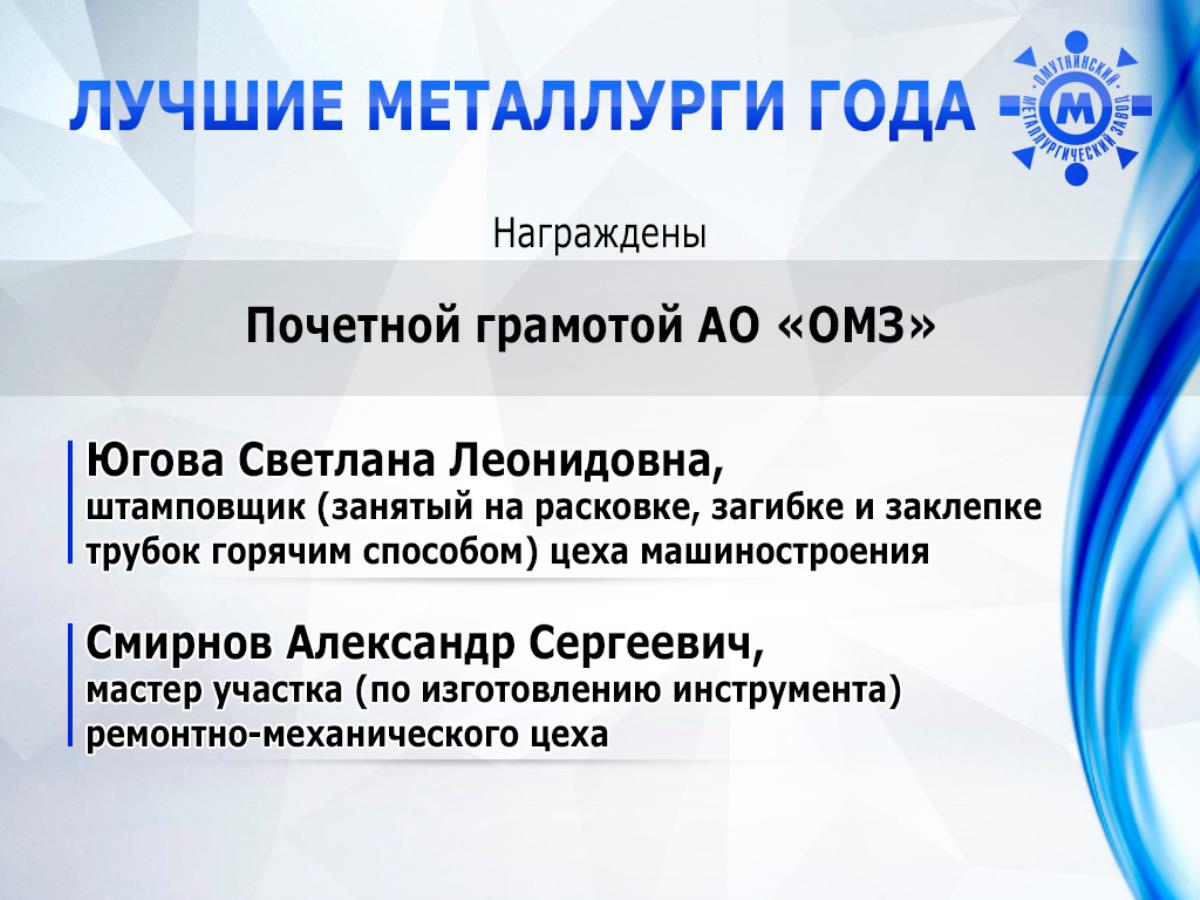 ЛУЧШИЕ МЕТАЛЛУРГИ ГОДА

ОМУТНИНСКИЙ МЕТАЛЛУРГИЧЕСКИЙ ЗАВОД
М

Награждены

Почетной грамотой АО «ОМЗ»

Югова Светлана Леонидовна,
штамповщик (занятый на расковке, загибке и заклепке трубок горячим способом) цеха машиностроения

Смирнов Александр Сергеевич,
мастер участка (по изготовлению инструмента) ремонтно-механического цеха